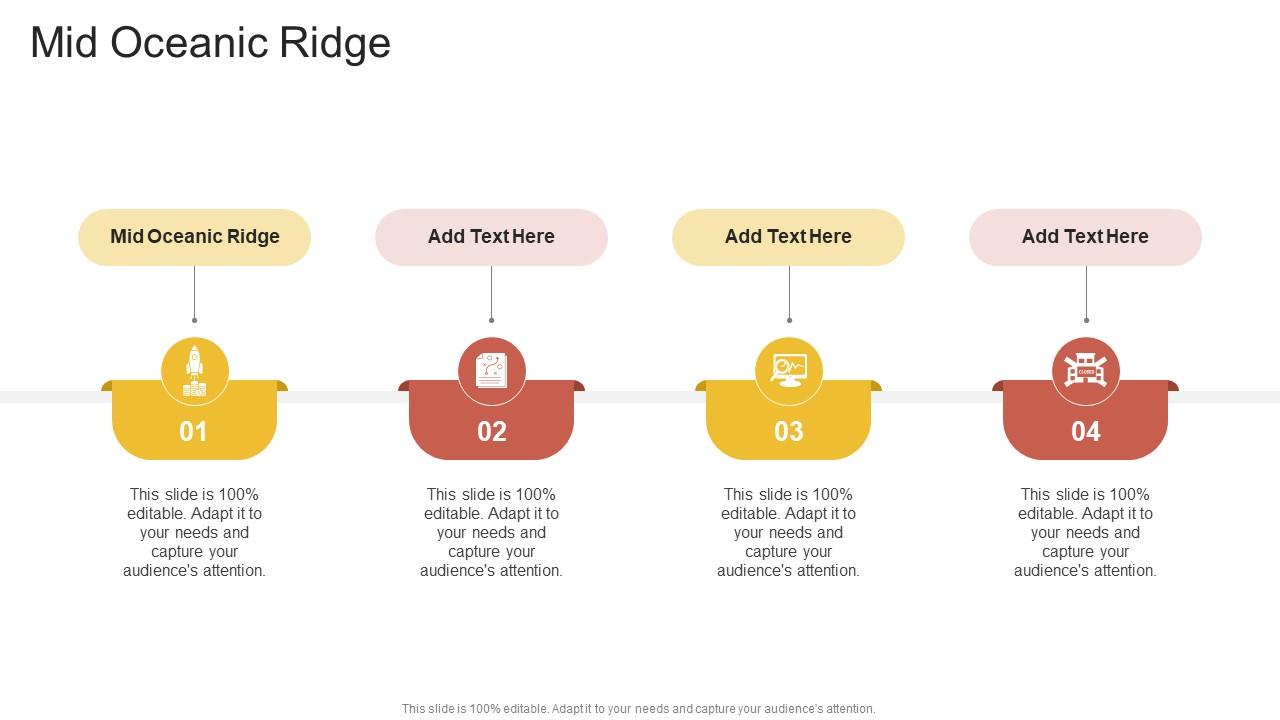 Mid Oceanic Ridge

Mid Oceanic Ridge

01

This slide is 100% editable. Adapt it to your needs and capture your audience's attention.

Add Text Here

02

This slide is 100% editable. Adapt it to your needs and capture your audience's attention.

Add Text Here

03

This slide is 100% editable. Adapt it to your needs and capture your audience's attention.

Add Text Here

04

This slide is 100% editable. Adapt it to your needs and capture your audience's attention.

This slide is 100% editable. Adapt it to your needs and capture your audience's attention.